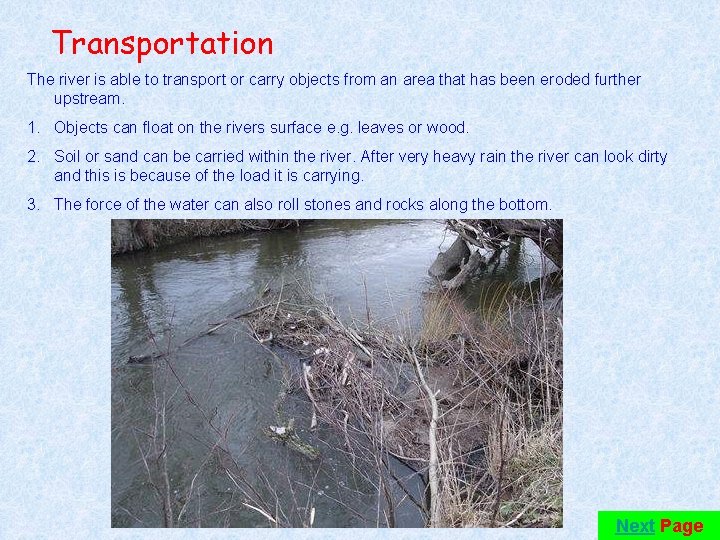 Transportation

The river is able to transport or carry objects from an area that has been eroded further upstream.

1. Objects can float on the rivers surface e.g. leaves or wood.

2. Soil or sand can be carried within the river. After very heavy rain the river can look dirty and this is because of the load it is carrying.

3. The force of the water can also roll stones and rocks along the bottom.

Next Page